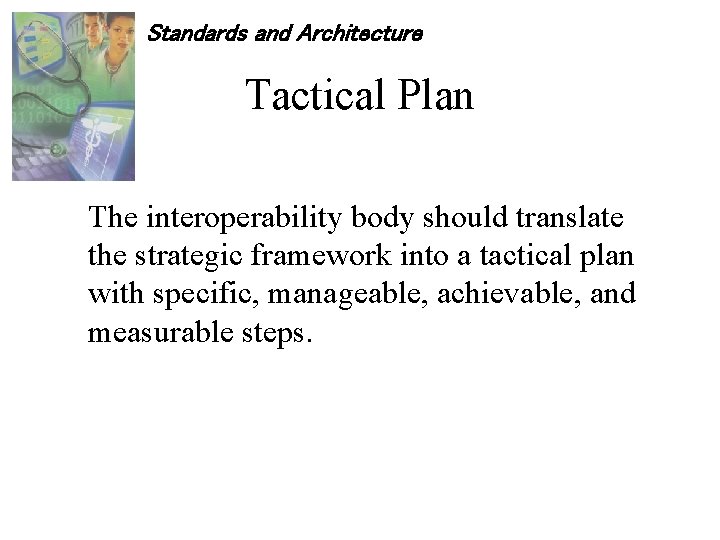 Standards and Architecture

Tactical Plan

The interoperability body should translate the strategic framework into a tactical plan with specific, manageable, achievable, and measurable steps.